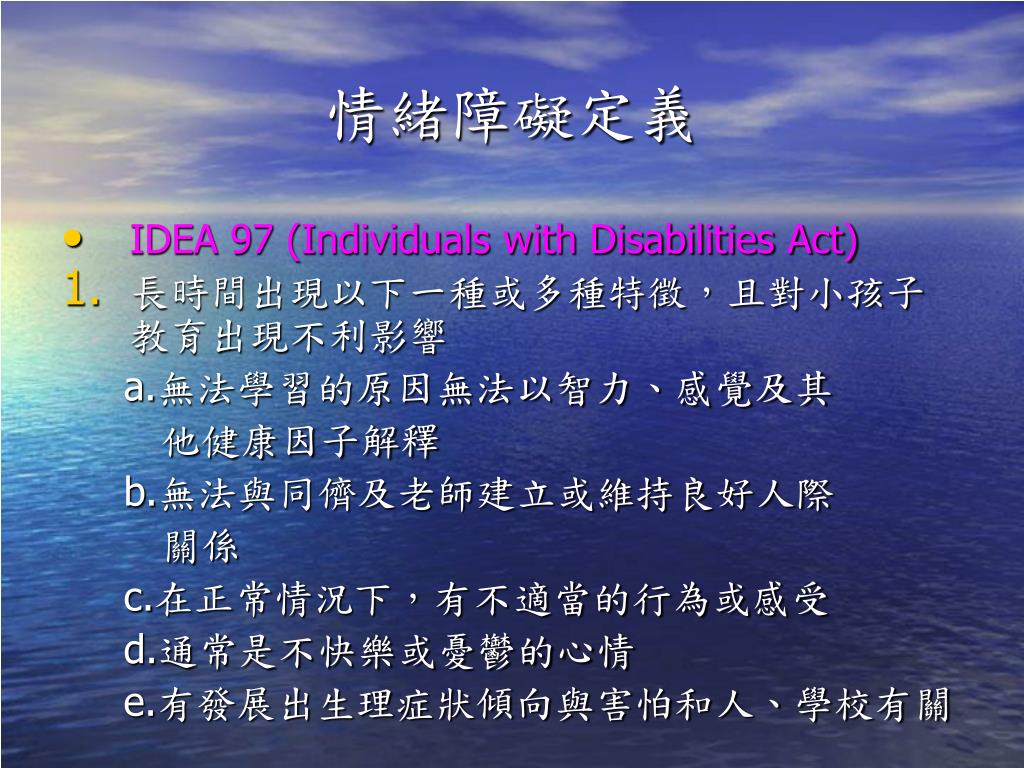 情緒障礙定義

• IDEA 97 (Individuals with Disabilities Act)

1. 長時間出現以下一種或多種特徵，且對小孩子教育出現不利影響

a.無法學習的原因無法以智力、感覺及其他健康因子解釋

b.無法與同儕及老師建立或維持良好人際關係

c.在正常情況下，有不適當的行為或感受

d.通常是不快樂或憂鬱的心情

e.有發展出生理症狀傾向與害怕和人、學校有關